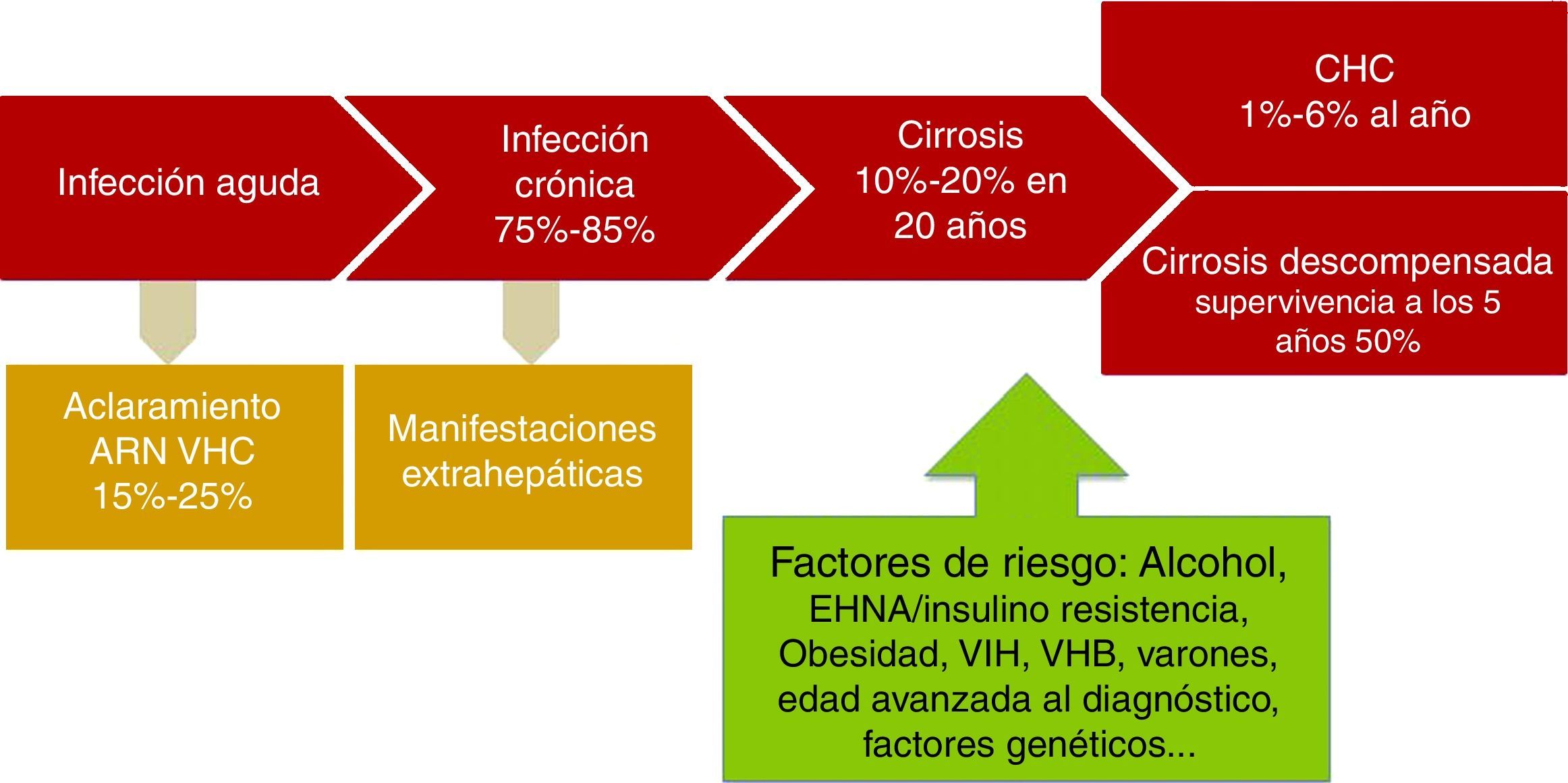 Infección aguda

Infección crónica 75%-85%

Cirrosis 10%-20% en 20 años

CHC 1%-6% al año

Cirrosis descompensada supervivencia a los 5 años 50%

Aclaramiento ARN VHC 15%-25%

Manifestaciones extrahepáticas

Factores de riesgo: Alcohol, EHNA/insulino resistencia, Obesidad, VIH, VHB, varones, edad avanzada al diagnóstico, factores genéticos...